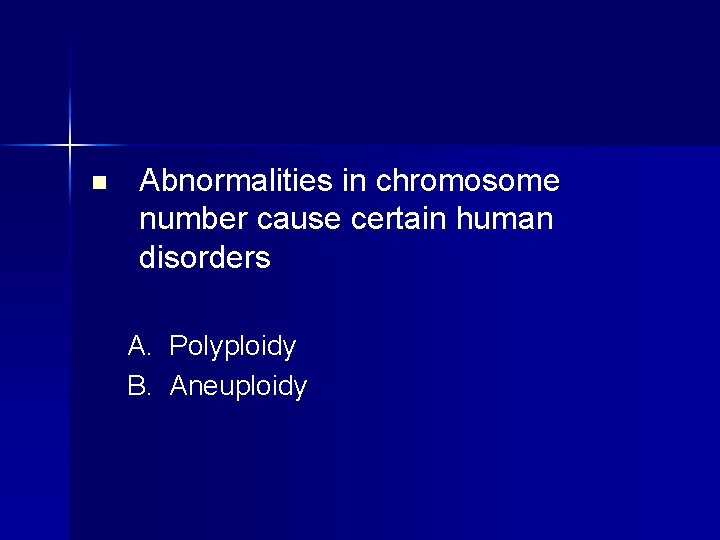 Abnormalities in chromosome number cause certain human disorders

A. Polyploidy
B. Aneuploidy